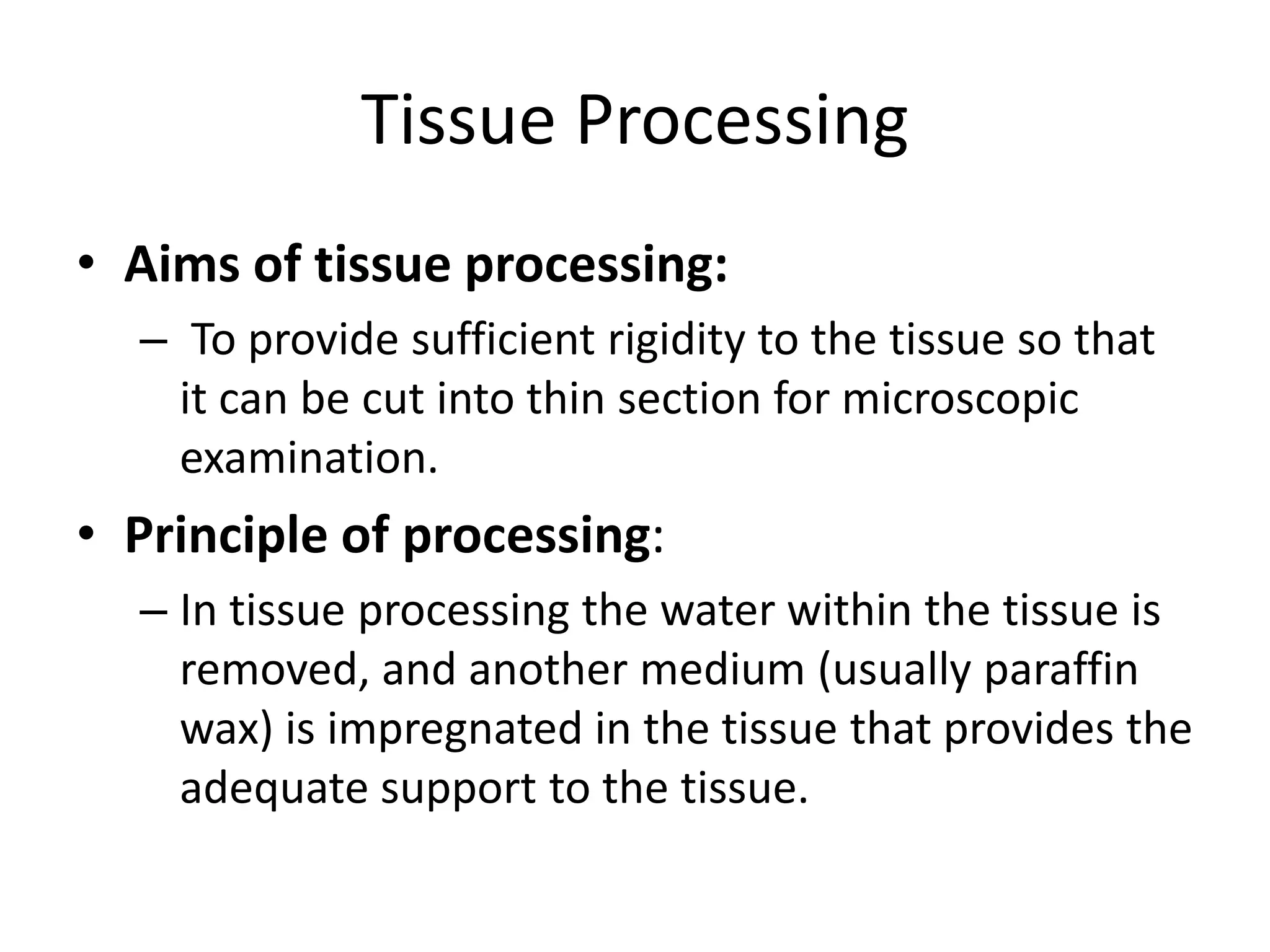 Tissue Processing

• Aims of tissue processing:

– To provide sufficient rigidity to the tissue so that it can be cut into thin section for microscopic examination.

• Principle of processing:

– In tissue processing the water within the tissue is removed, and another medium (usually paraffin wax) is impregnated in the tissue that provides the adequate support to the tissue.